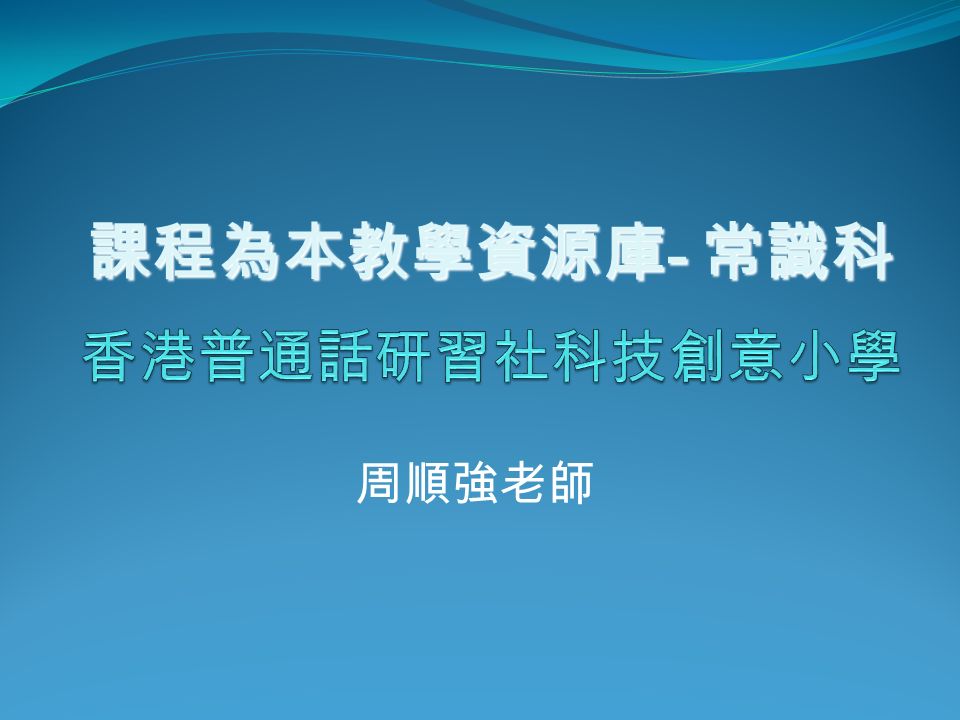 課程為本教學資源庫- 常識科

香港普通話研習社科技創意小學

周順強老師